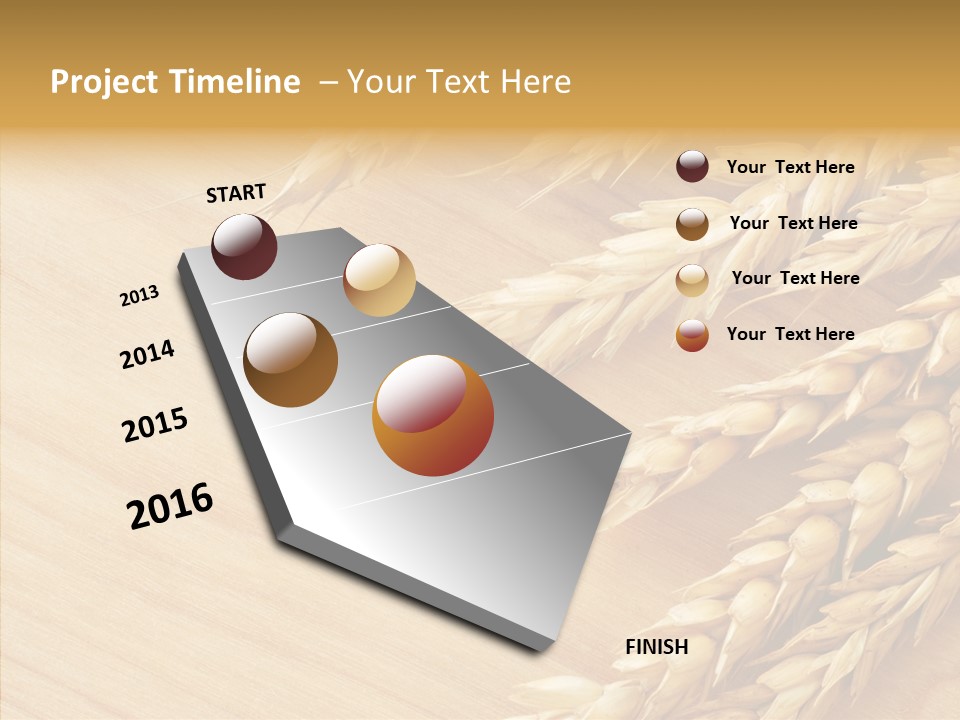 Project Timeline – Your Text Here

START

2013

2014

2015

2016

FINISH

Your Text Here

Your Text Here

Your Text Here

Your Text Here